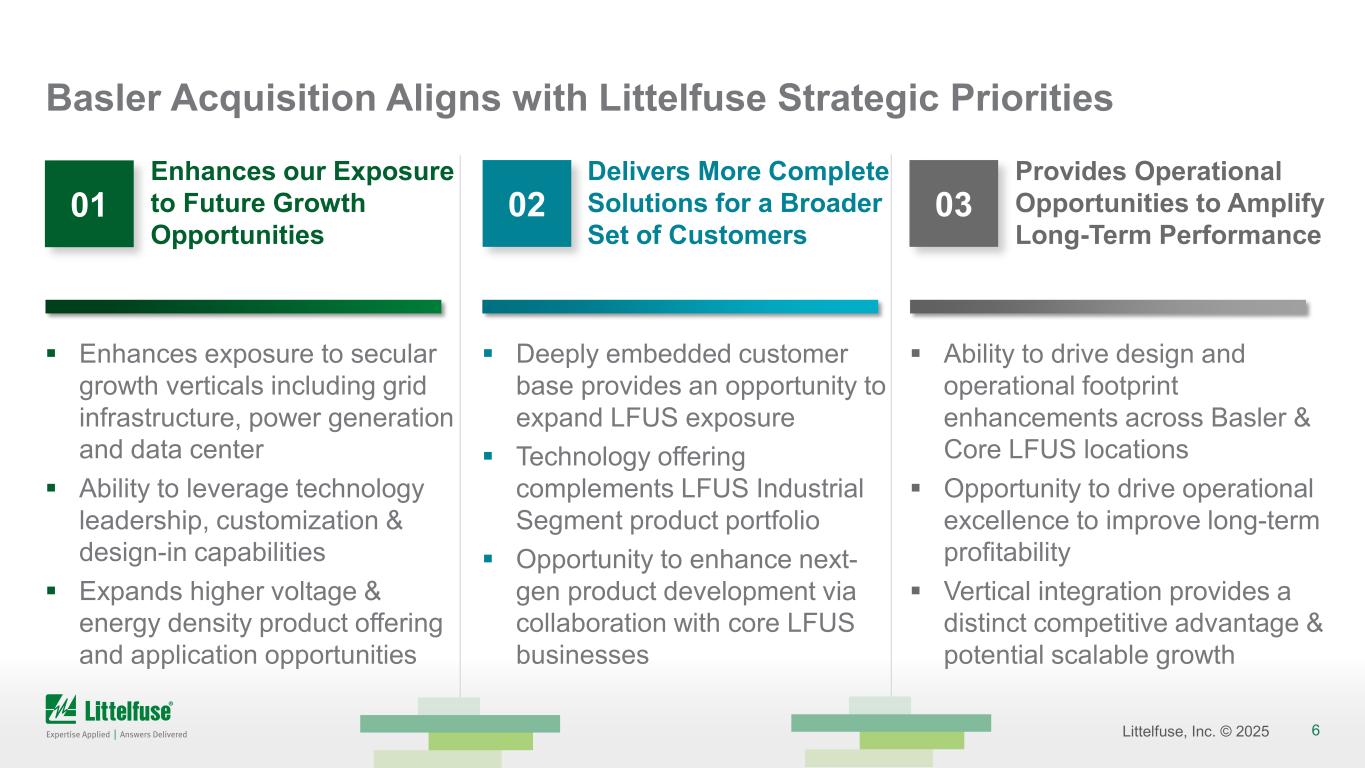 Basler Acquisition Aligns with Littelfuse Strategic Priorities

01 Enhances our Exposure to Future Growth Opportunities

▪ Enhances exposure to secular growth verticals including grid infrastructure, power generation and data center
▪ Ability to leverage technology leadership, customization & design-in capabilities
▪ Expands higher voltage & energy density product offering and application opportunities

02 Delivers More Complete Solutions for a Broader Set of Customers

▪ Deeply embedded customer base provides an opportunity to expand LFUS exposure
▪ Technology offering complements LFUS Industrial Segment product portfolio
▪ Opportunity to enhance next-gen product development via collaboration with core LFUS businesses

03 Provides Operational Opportunities to Amplify Long-Term Performance

▪ Ability to drive design and operational footprint enhancements across Basler & Core LFUS locations
▪ Opportunity to drive operational excellence to improve long-term profitability
▪ Vertical integration provides a distinct competitive advantage & potential scalable growth

Littelfuse®
Expertise Applied | Answers Delivered

Littelfuse, Inc. © 2025 6